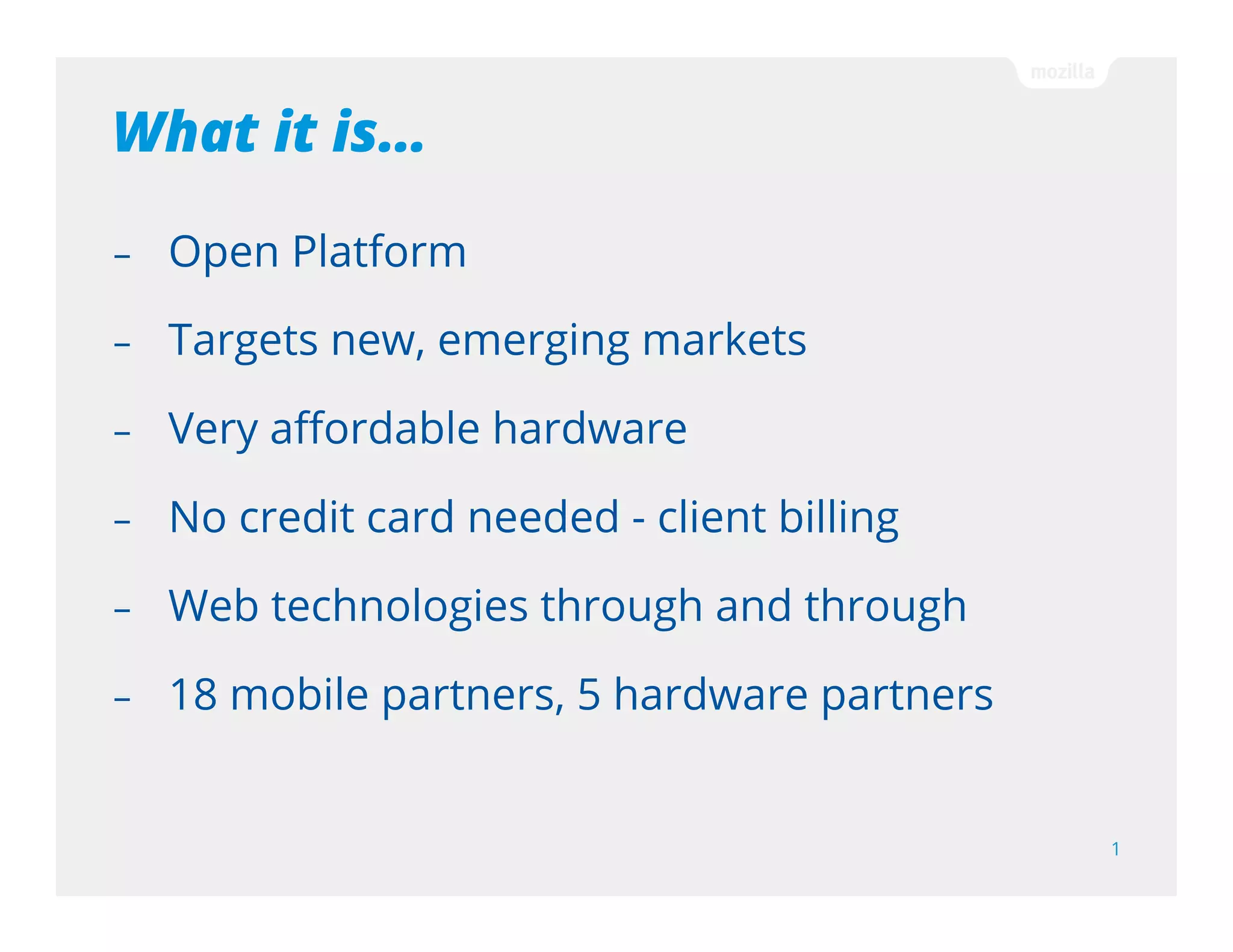 mozilla

What it is...

– Open Platform

– Targets new, emerging markets

– Very affordable hardware

– No credit card needed - client billing

– Web technologies through and through

– 18 mobile partners, 5 hardware partners

1